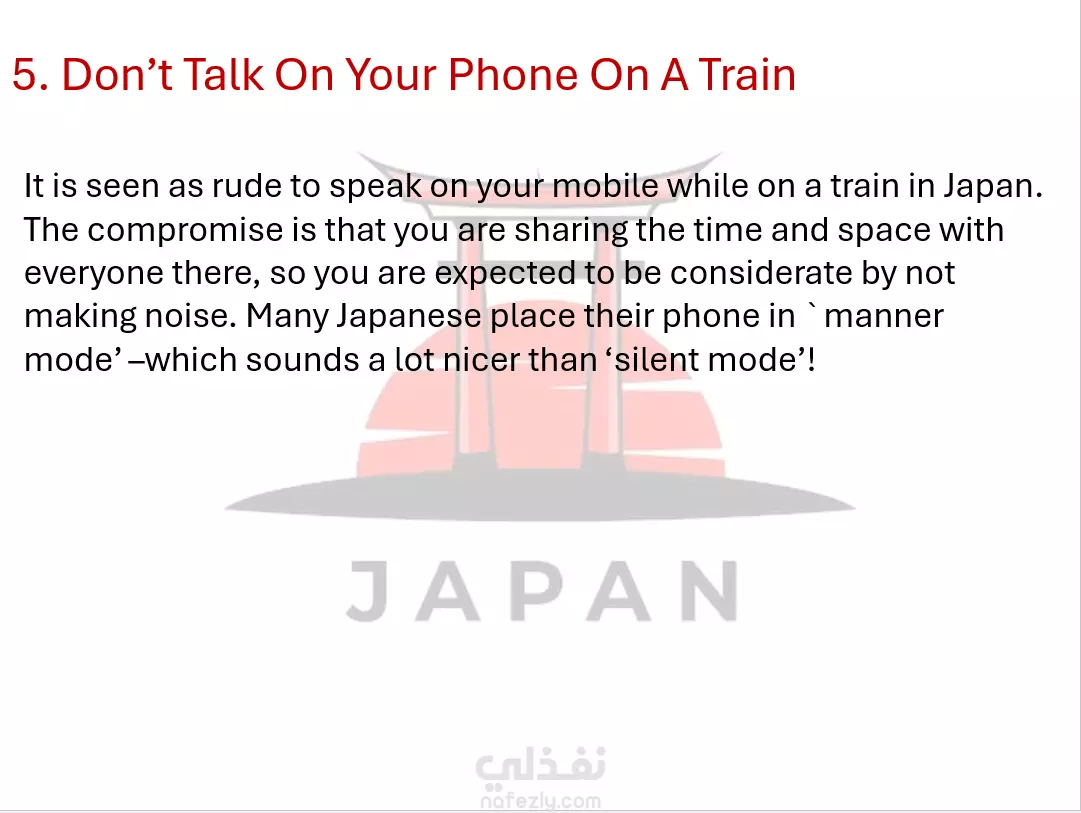 5. Don’t Talk On Your Phone On A Train

It is seen as rude to speak on your mobile while on a train in Japan. The compromise is that you are sharing the time and space with everyone there, so you are expected to be considerate by not making noise. Many Japanese place their phone in ` manner mode’ –which sounds a lot nicer than ‘silent mode’!

JAPAN

نفذلي
nafezly.com